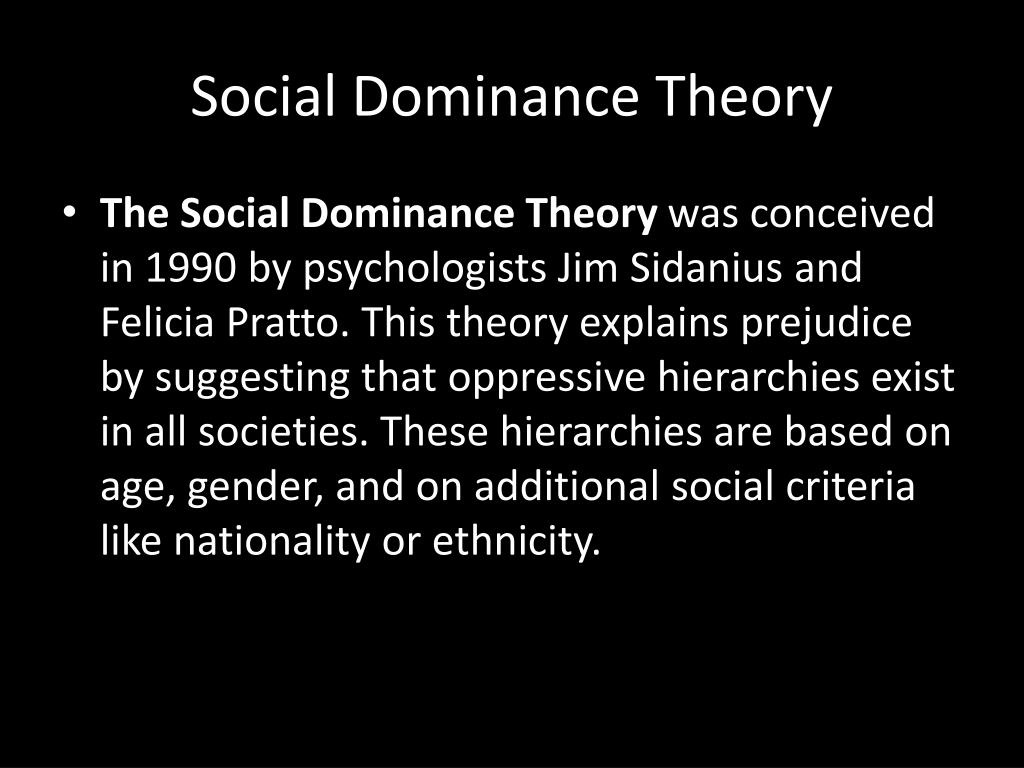 Social Dominance Theory

• The Social Dominance Theory was conceived in 1990 by psychologists Jim Sidanius and Felicia Pratto. This theory explains prejudice by suggesting that oppressive hierarchies exist in all societies. These hierarchies are based on age, gender, and on additional social criteria like nationality or ethnicity.